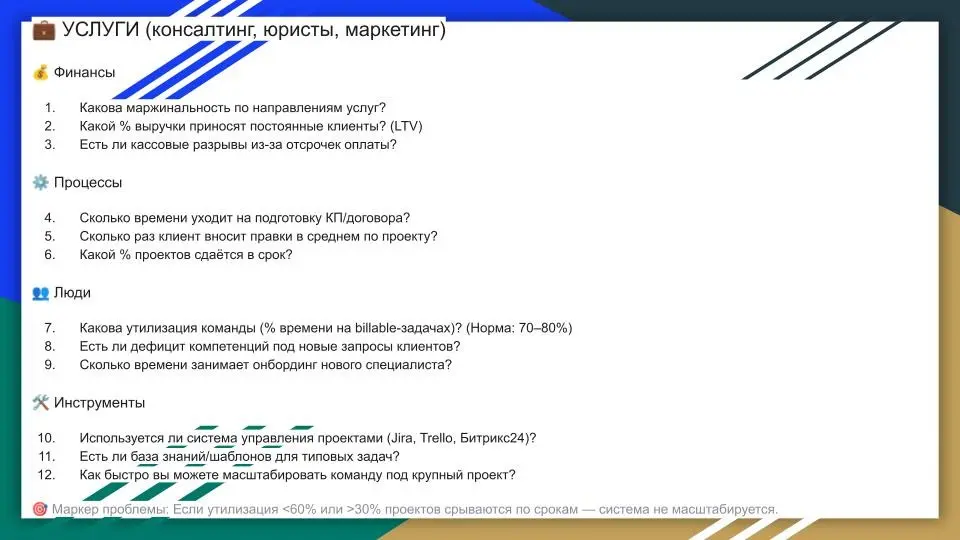 💼 УСЛУГИ (консалтинг, юристы, маркетинг)

💰 Финансы

1. Какова маржинальность по направлениям услуг?
2. Какой % выручки приносят постоянные клиенты? (LTV)
3. Есть ли кассовые разрывы из-за отсрочек оплаты?

⚙️ Процессы

4. Сколько времени уходит на подготовку КП/договора?
5. Сколько раз клиент вносит правки в среднем по проекту?
6. Какой % проектов сдаётся в срок?

👥 Люди

7. Какова утилизация команды (% времени на billable-задачах)? (Норма: 70–80%)
8. Есть ли дефицит компетенций под новые запросы клиентов?
9. Сколько времени занимает онбординг нового специалиста?

🛠️ Инструменты

10. Используется ли система управления проектами (Jira, Trello, Битрикс24)?
11. Есть ли база знаний/шаблонов для типовых задач?
12. Как быстро вы можете масштабировать команду под крупный проект?

🎯 Маркер проблемы: Если утилизация <60% или >30% проектов срываются по срокам — система не масштабируется.